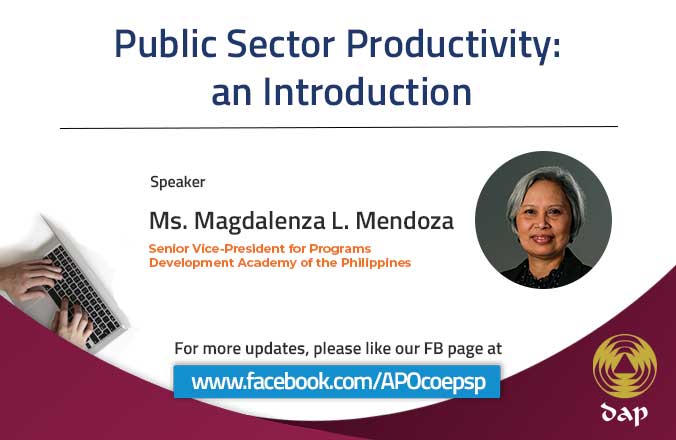 Public Sector Productivity: an Introduction

Speaker

Ms. Magdalenza L. Mendoza

Senior Vice-President for Programs
Development Academy of the Philippines

For more updates, please like our FB page at

www.facebook.com/APOcoepsp

dap